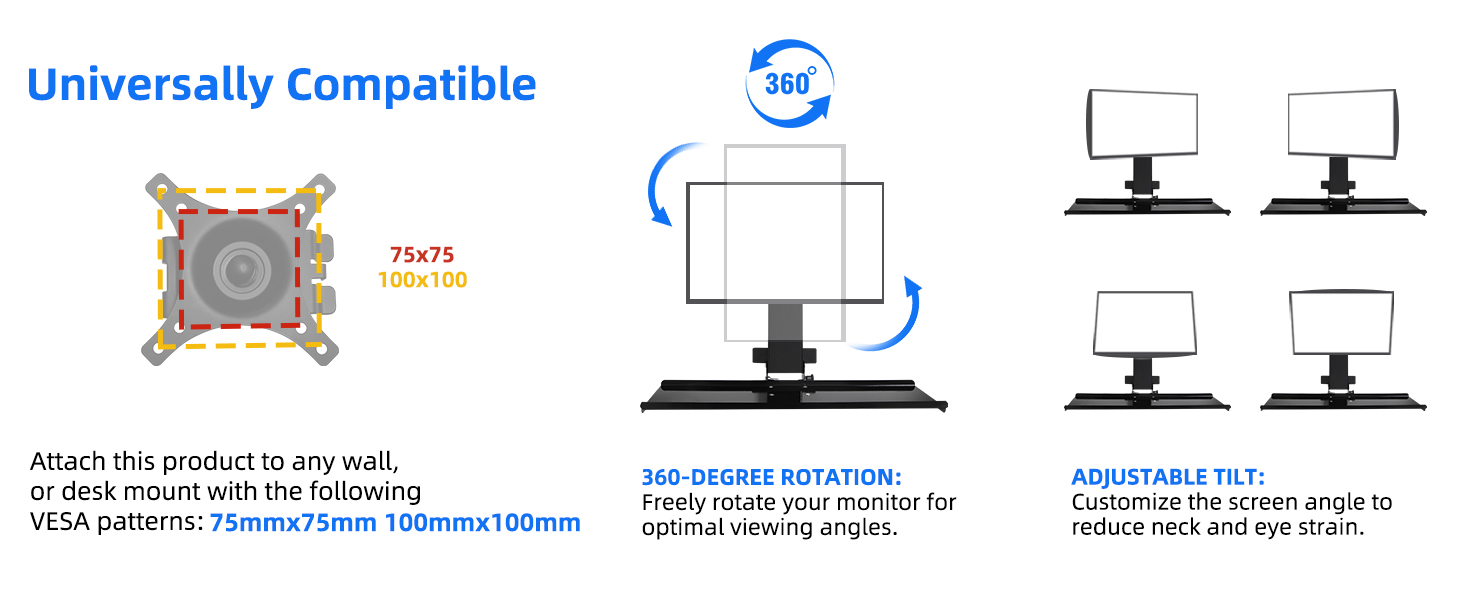 Universally Compatible

75x75
100x100

Attach this product to any wall, or desk mount with the following VESA patterns: 75mmx75mm 100mmx100mm

360°

360-DEGREE ROTATION:
Freely rotate your monitor for optimal viewing angles.

ADJUSTABLE TILT:
Customize the screen angle to reduce neck and eye strain.